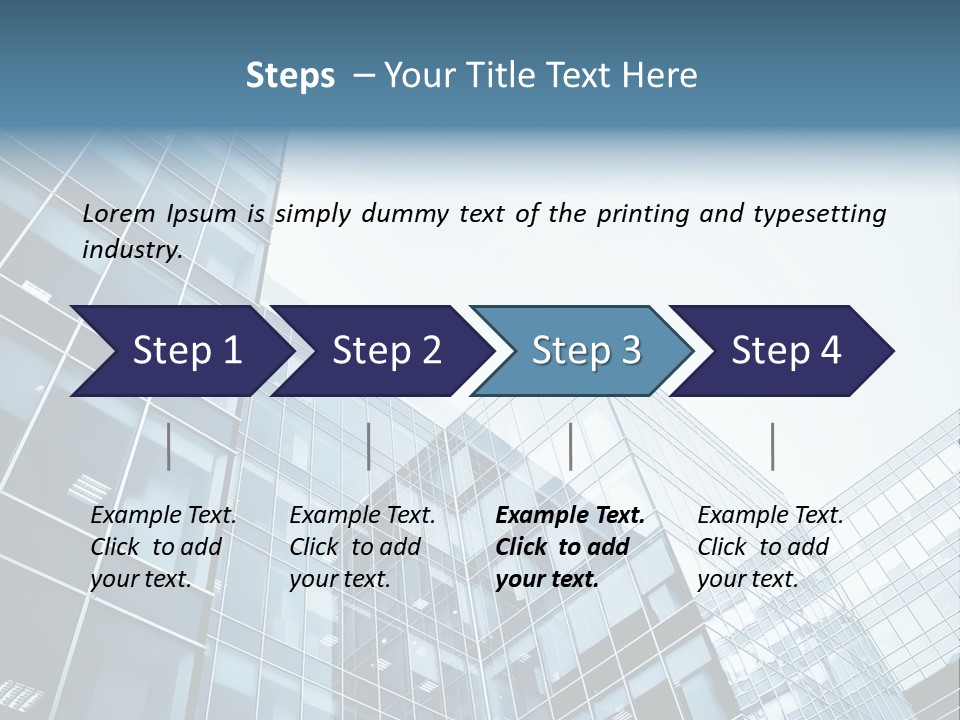 Steps – Your Title Text Here

Lorem Ipsum is simply dummy text of the printing and typesetting industry.

Step 1

Step 2

Step 3

Step 4

Example Text. Click to add your text.

Example Text. Click to add your text.

Example Text. Click to add your text.

Example Text. Click to add your text.